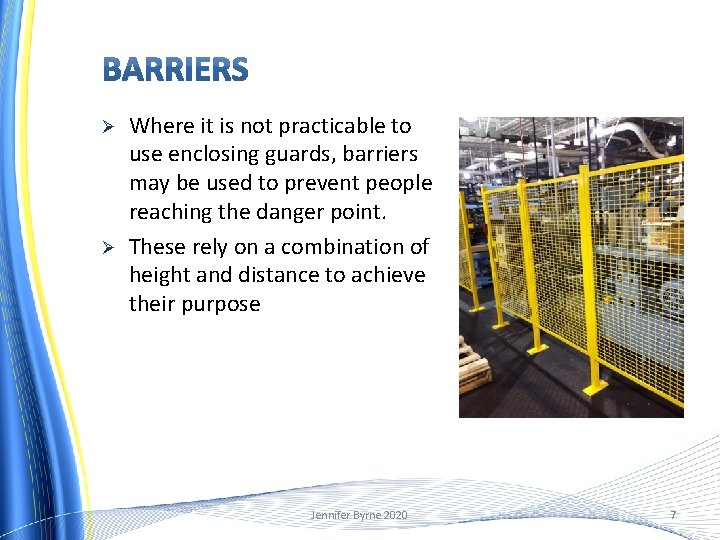 BARRIERS

➢ Where it is not practicable to use enclosing guards, barriers may be used to prevent people reaching the danger point.

➢ These rely on a combination of height and distance to achieve their purpose

Jennifer Byrne 2020

7